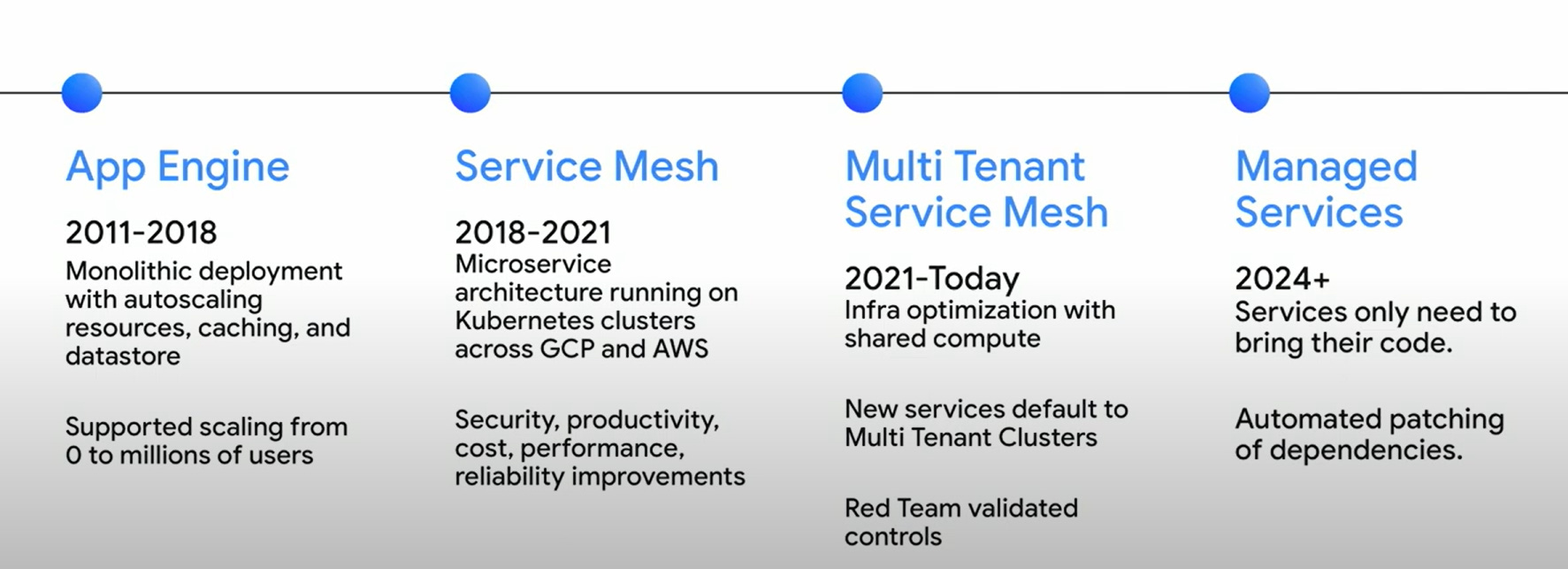 App Engine

2011-2018
Monolithic deployment with autoscaling resources, caching, and datastore

Supported scaling from 0 to millions of users

Service Mesh

2018-2021
Microservice architecture running on Kubernetes clusters across GCP and AWS

Security, productivity, cost, performance, reliability improvements

Multi Tenant Service Mesh

2021-Today
Infra optimization with shared compute

New services default to Multi Tenant Clusters

Red Team validated controls

Managed Services

2024+
Services only need to bring their code.

Automated patching of dependencies.